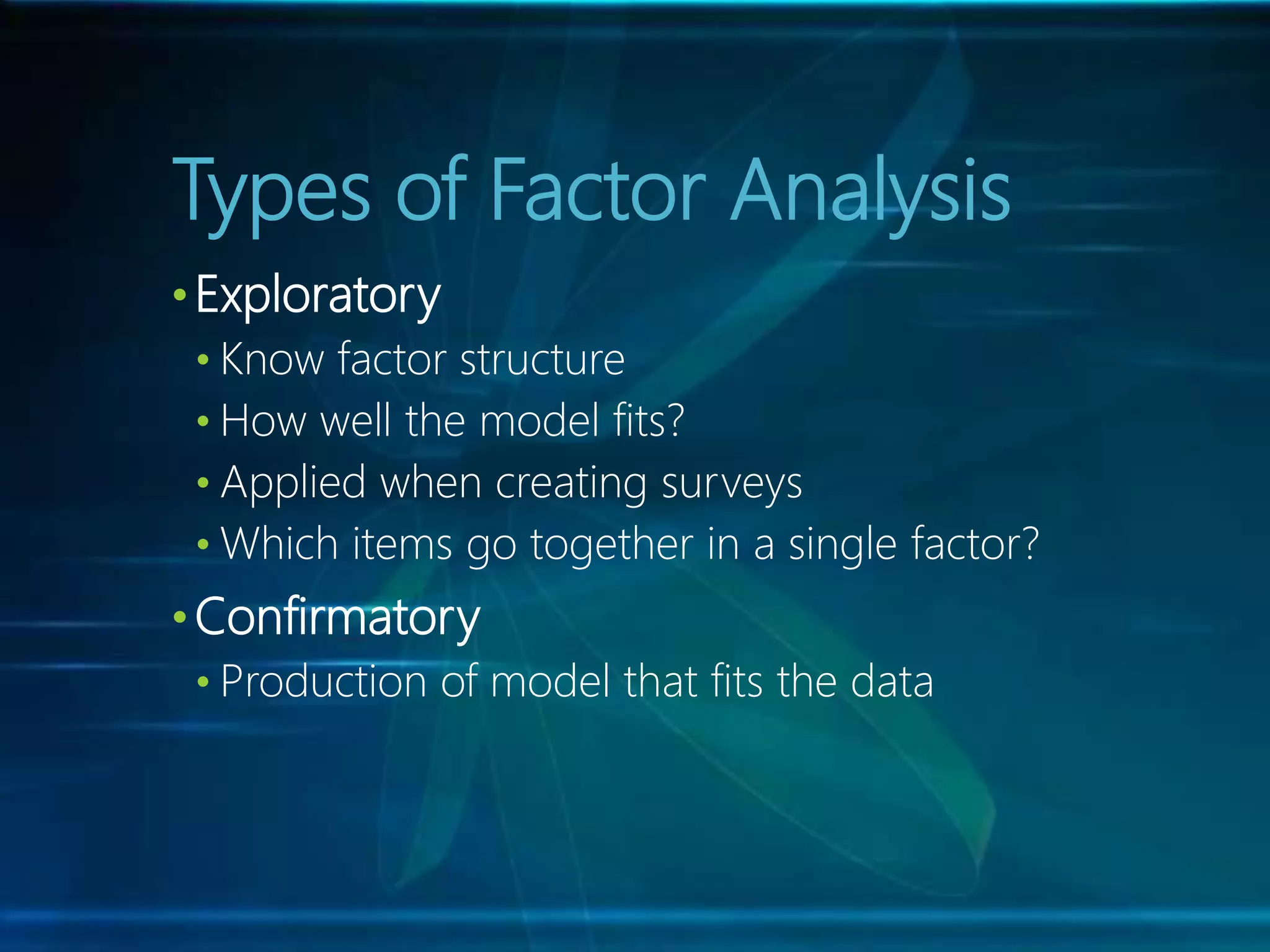 Types of Factor Analysis

• Exploratory
  • Know factor structure
  • How well the model fits?
  • Applied when creating surveys
  • Which items go together in a single factor?
• Confirmatory
  • Production of model that fits the data